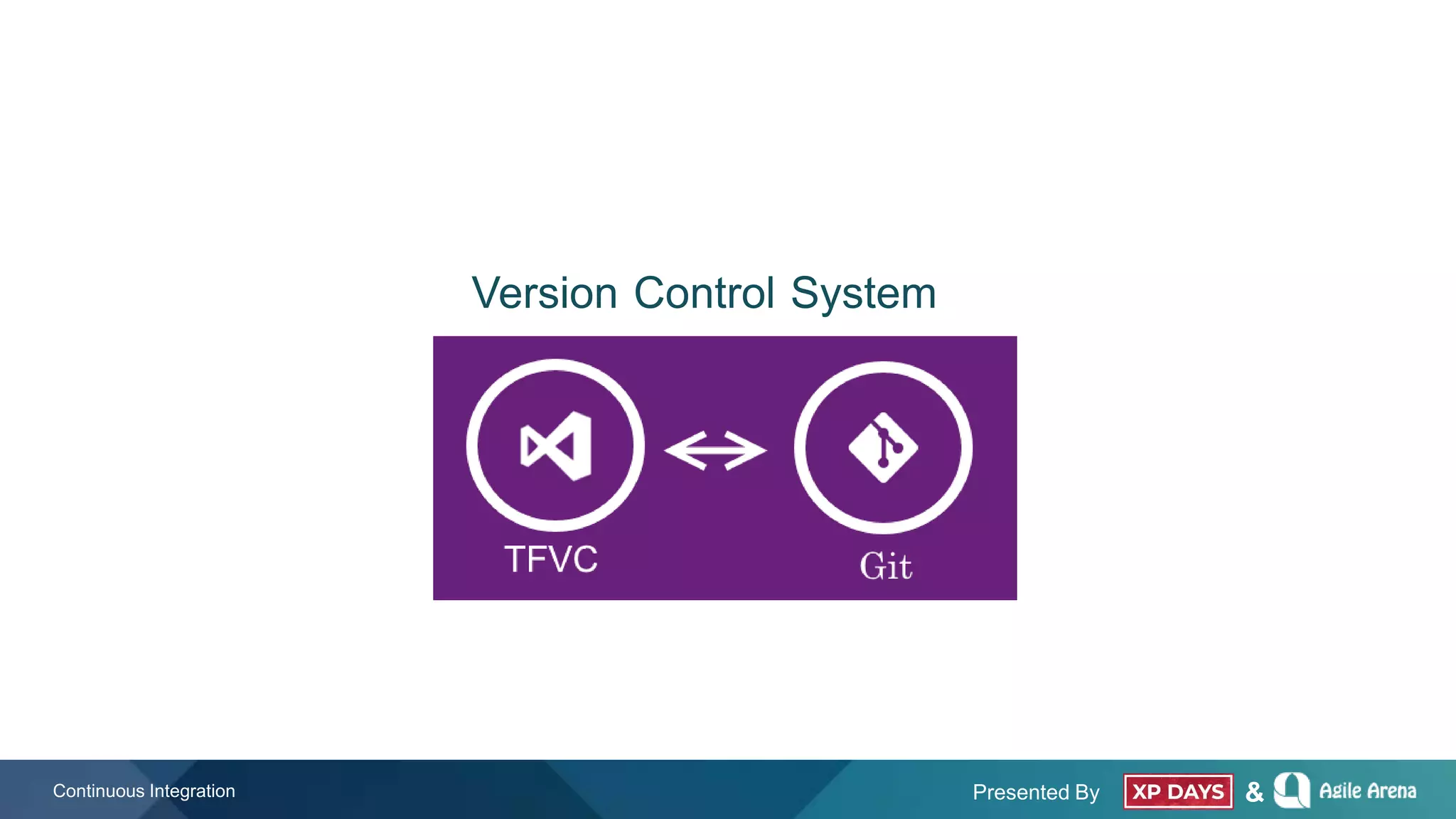 Version Control System

TFVC

Git

Continuous Integration

Presented By XP DAYS & Agile Arena